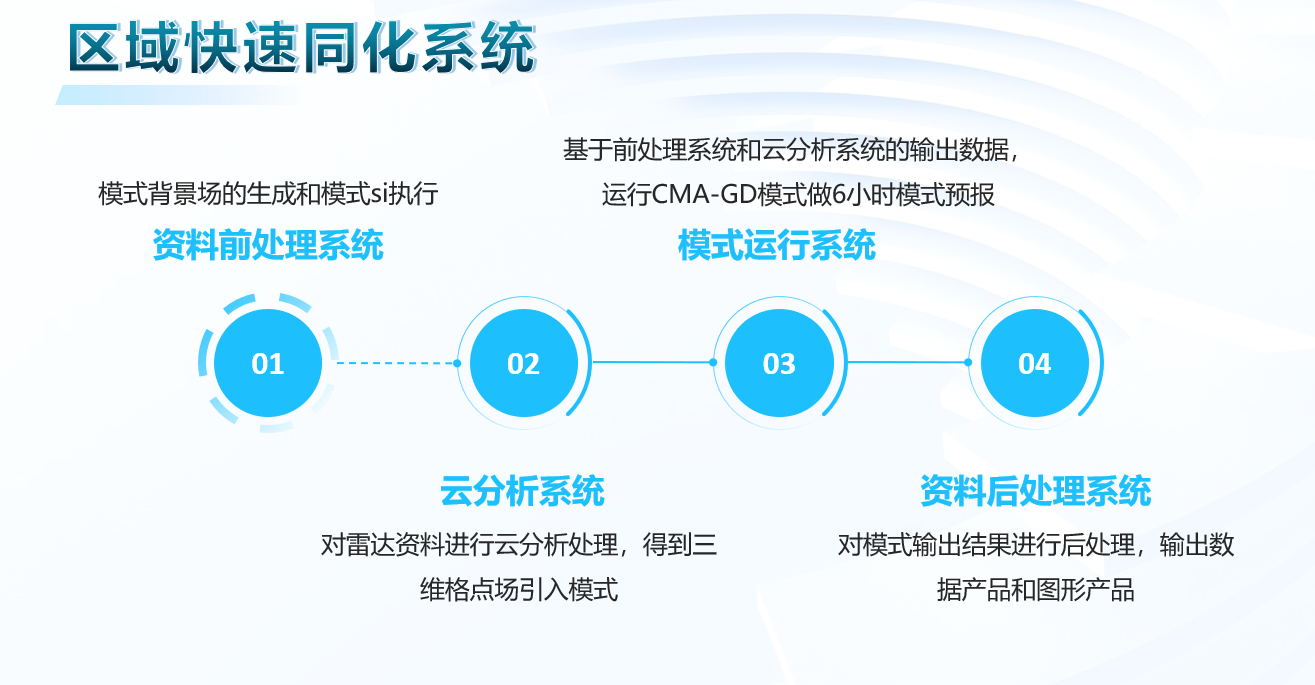 区域快速同化系统

模式背景场的生成和模式si执行

资料前处理系统

基于前处理系统和云分析系统的输出数据，运行CMA-GD模式做6小时模式预报

模式运行系统

01

02

03

04

云分析系统

对雷达资料进行云分析处理，得到三维格点场引入模式

资料后处理系统

对模式输出结果进行后处理，输出数据产品和图形产品